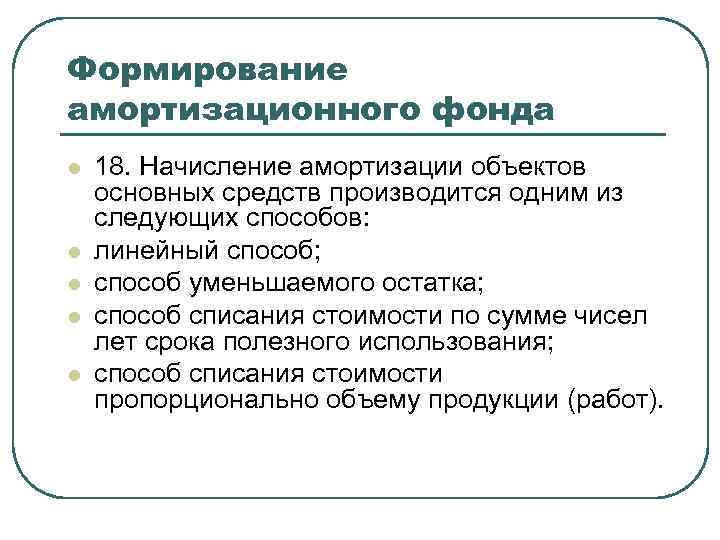 Формирование амортизационного фонда

- 18. Начисление амортизации объектов основных средств производится одним из следующих способов:
- линейный способ;
- способ уменьшаемого остатка;
- способ списания стоимости по сумме чисел лет срока полезного использования;
- способ списания стоимости пропорционально объему продукции (работ).